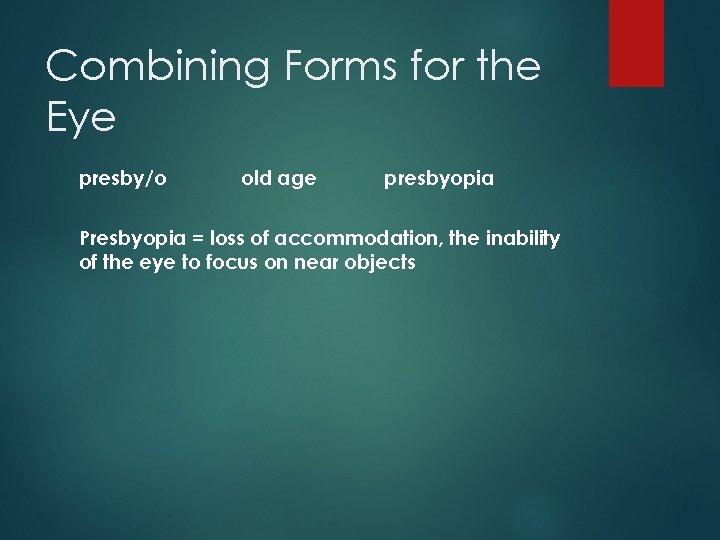 Combining Forms for the Eye

presby/o old age presbyopia

Presbyopia = loss of accommodation, the inability of the eye to focus on near objects